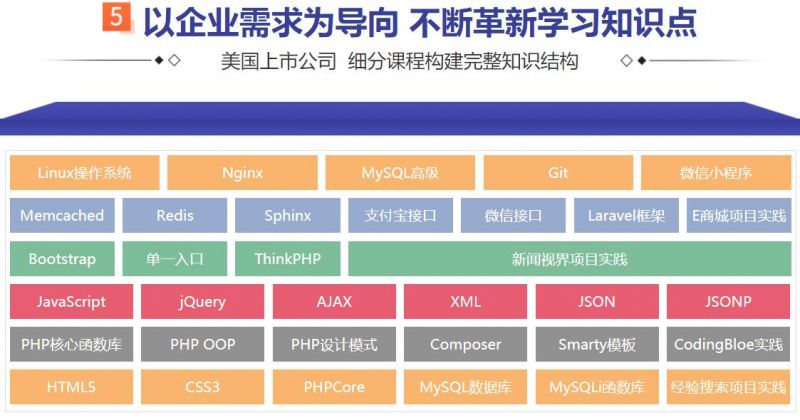 5 以企业需求为导向 不断革新学习知识点

美国上市公司 细分课程构建完整知识结构

Linux操作系统
Nginx
MySQL高级
Git
微信小程序

Memcached
Redis
Sphinx
支付宝接口
微信接口
Laravel框架
E商城项目实践

Bootstrap
单一入口
ThinkPHP
新闻视界项目实践

JavaScript
jQuery
AJAX
XML
JSON
JSONP

PHP核心函数库
PHP OOP
PHP设计模式
Composer
Smarty模板
CodingBloe实践

HTML5
CSS3
PHPCore
MySQL数据库
MySQLi函数库
经验搜索项目实践